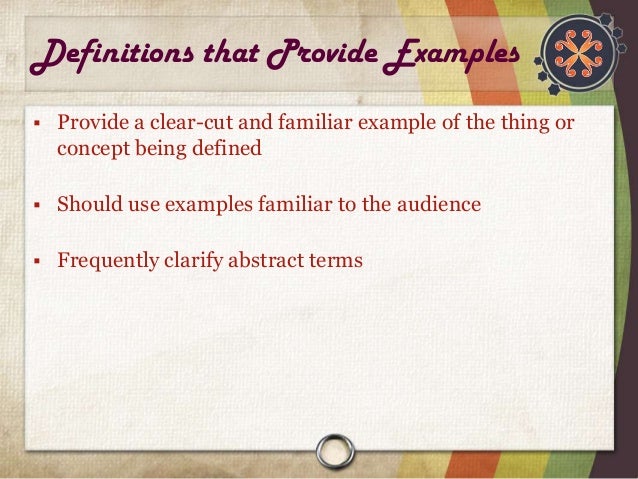 Definitions that Provide Examples

▪ Provide a clear-cut and familiar example of the thing or concept being defined

▪ Should use examples familiar to the audience

▪ Frequently clarify abstract terms